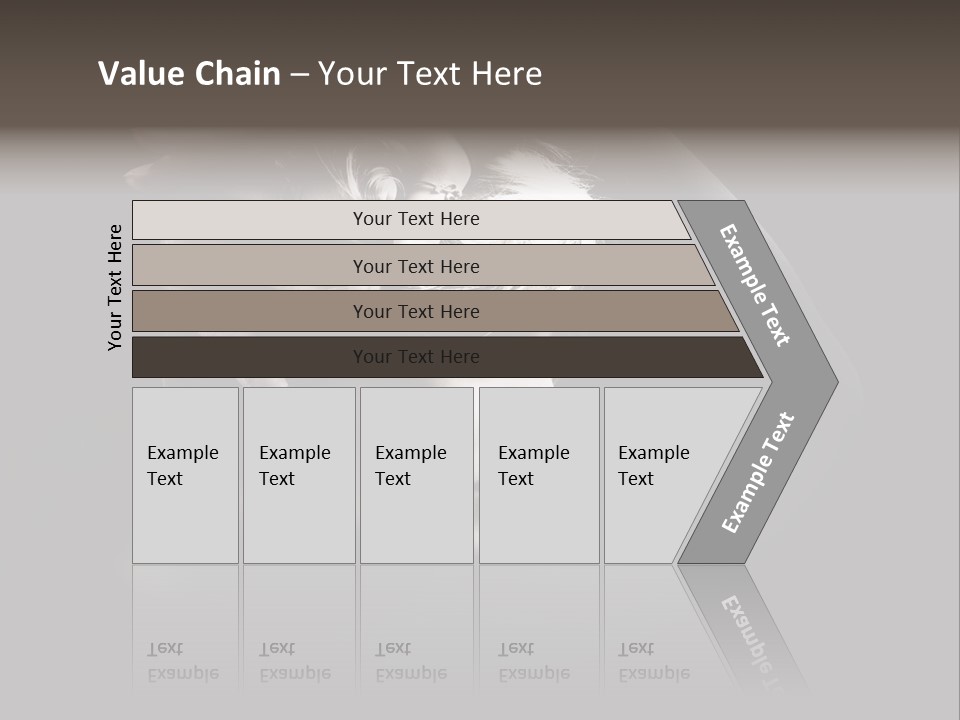 Value Chain – Your Text Here

Your Text Here

Your Text Here

Your Text Here

Your Text Here

Your Text Here

Example Text

Example Text

Example Text

Example Text

Example Text

Example Text

Example Text